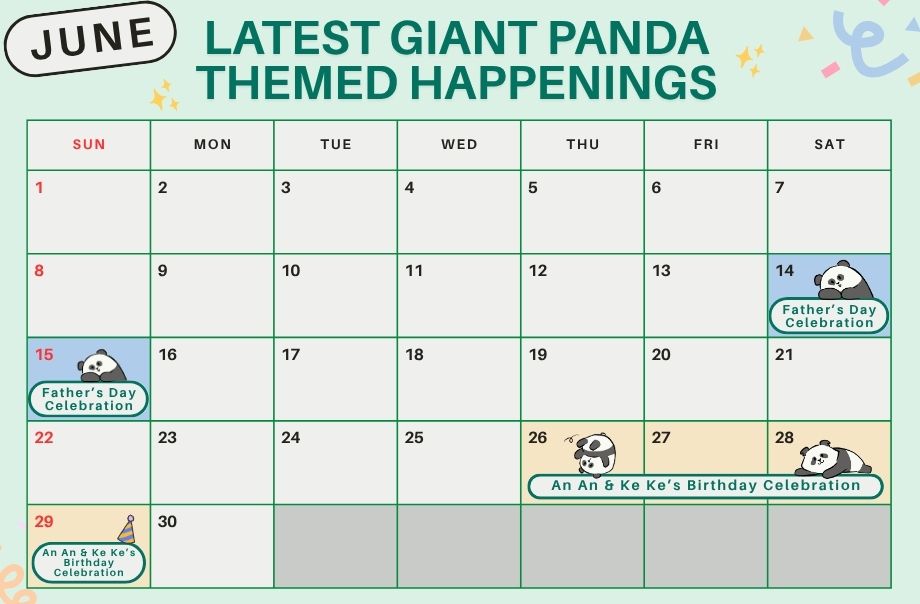 JUNE

LATEST GIANT PANDA THEMED HAPPENINGS

| SUN | MON | TUE | WED | THU | FRI | SAT |
|---|---|---|---|---|---|---|
| 1 | 2 | 3 | 4 | 5 | 6 | 7 |
| 8 | 9 | 10 | 11 | 12 | 13 | 14 Father's Day Celebration |
| 15 Father's Day Celebration | 16 | 17 | 18 | 19 | 20 | 21 |
| 22 | 23 | 24 | 25 | 26 An An & Ke Ke's Birthday Celebration | 27 | 28 |
| 29 An An & Ke Ke's Birthday Celebration | 30 | | | | | |